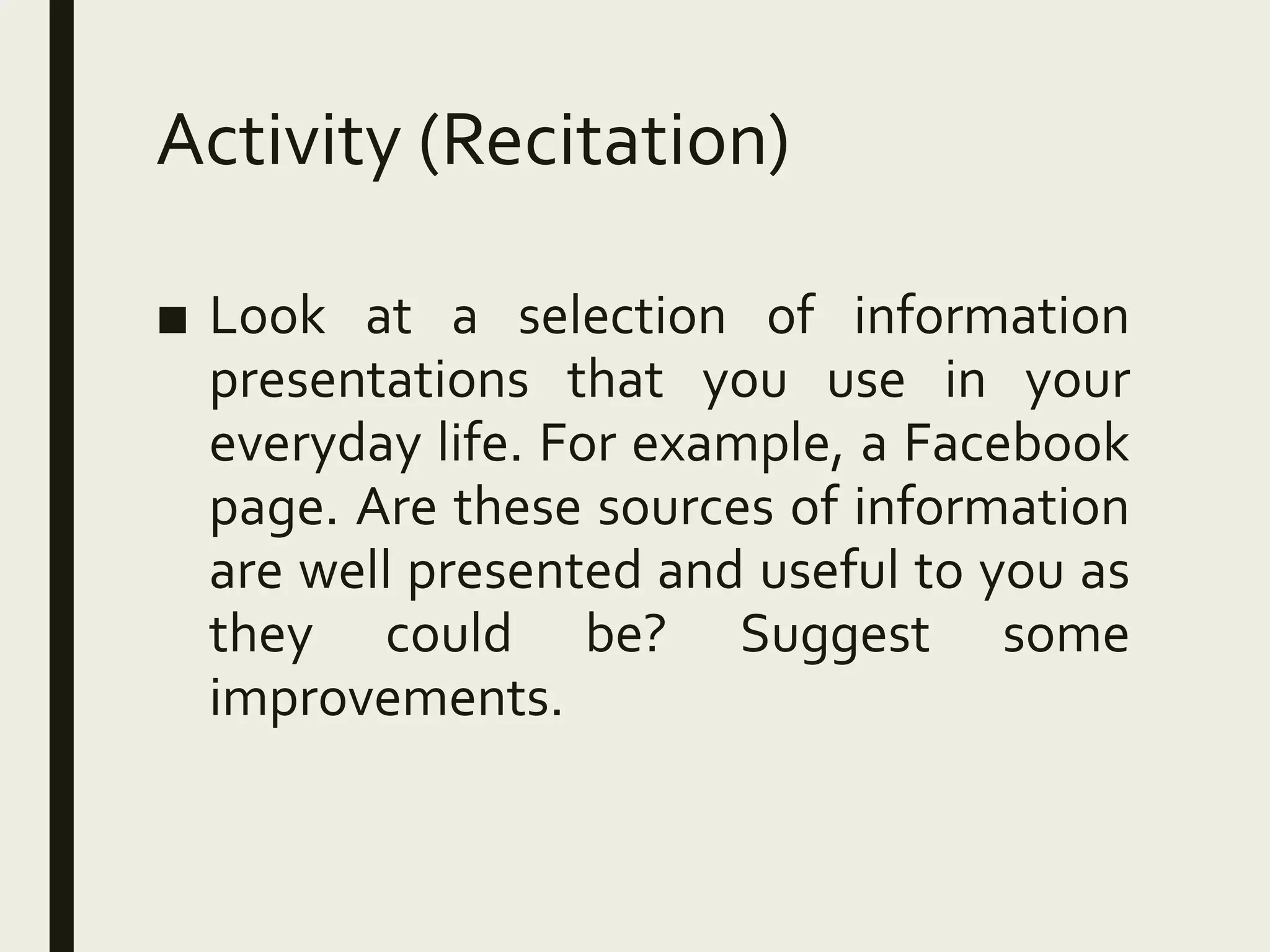 Activity (Recitation)

■ Look at a selection of information presentations that you use in your everyday life. For example, a Facebook page. Are these sources of information are well presented and useful to you as they could be? Suggest some improvements.